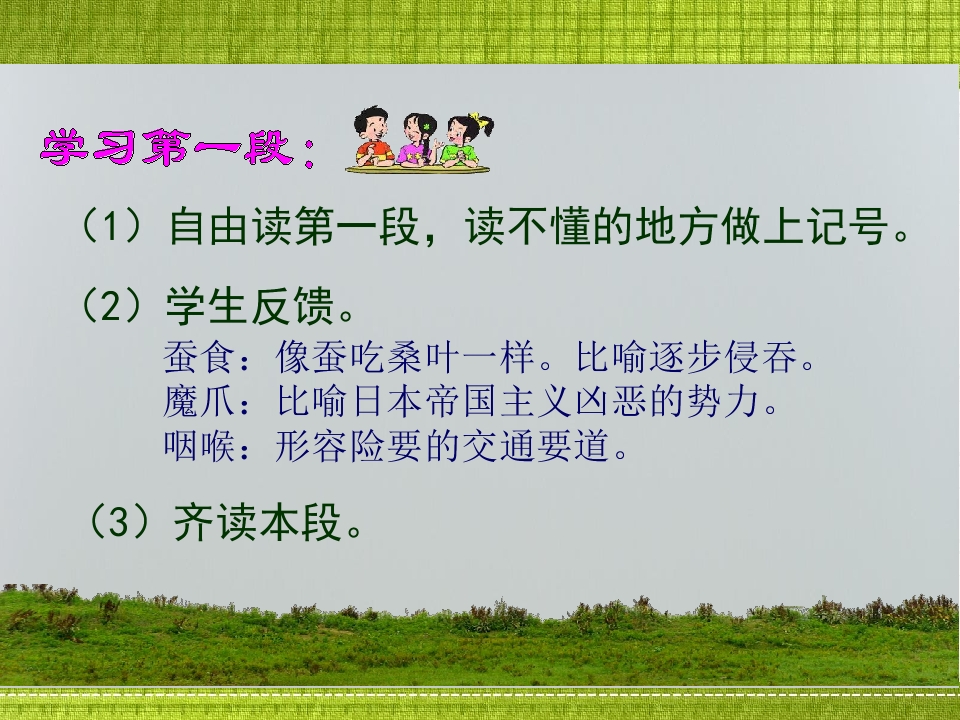 学习第一段：

（1）自由读第一段，读不懂的地方做上记号。

（2）学生反馈。
蚕食：像蚕吃桑叶一样。比喻逐步侵吞。
魔爪：比喻日本帝国主义凶恶的势力。
咽喉：形容险要的交通要道。

（3）齐读本段。